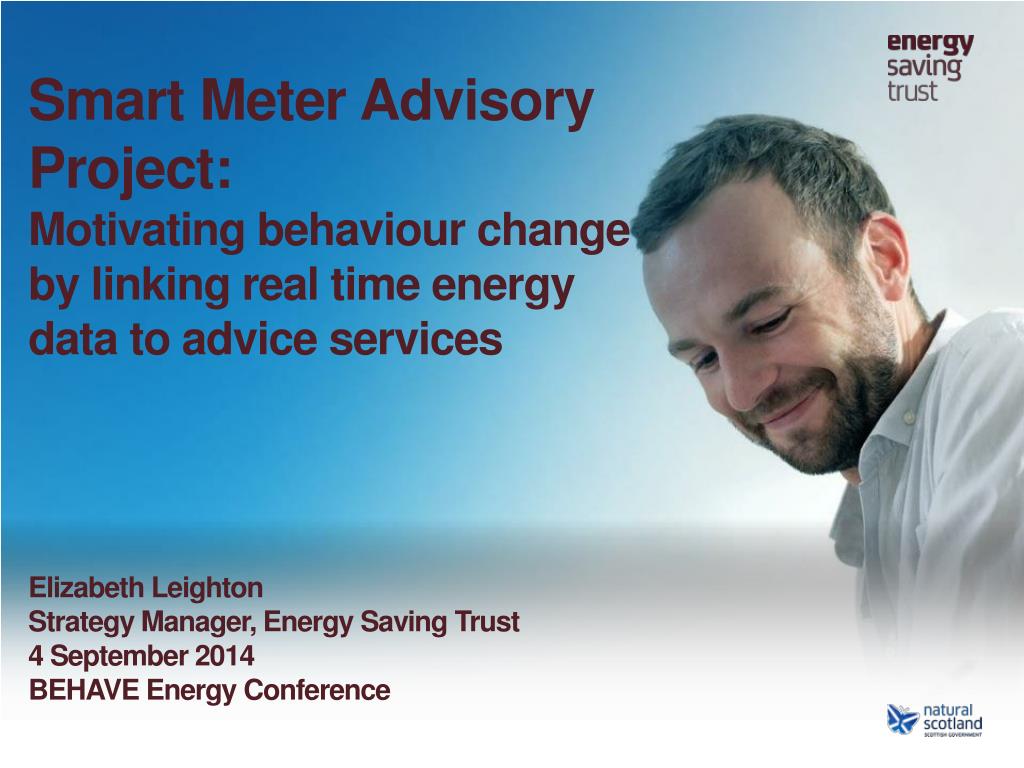 energy saving trust

Smart Meter Advisory Project:
Motivating behaviour change by linking real time energy data to advice services

Elizabeth Leighton
Strategy Manager, Energy Saving Trust
4 September 2014
BEHAVE Energy Conference

natural scotland
SCOTTISH GOVERNMENT